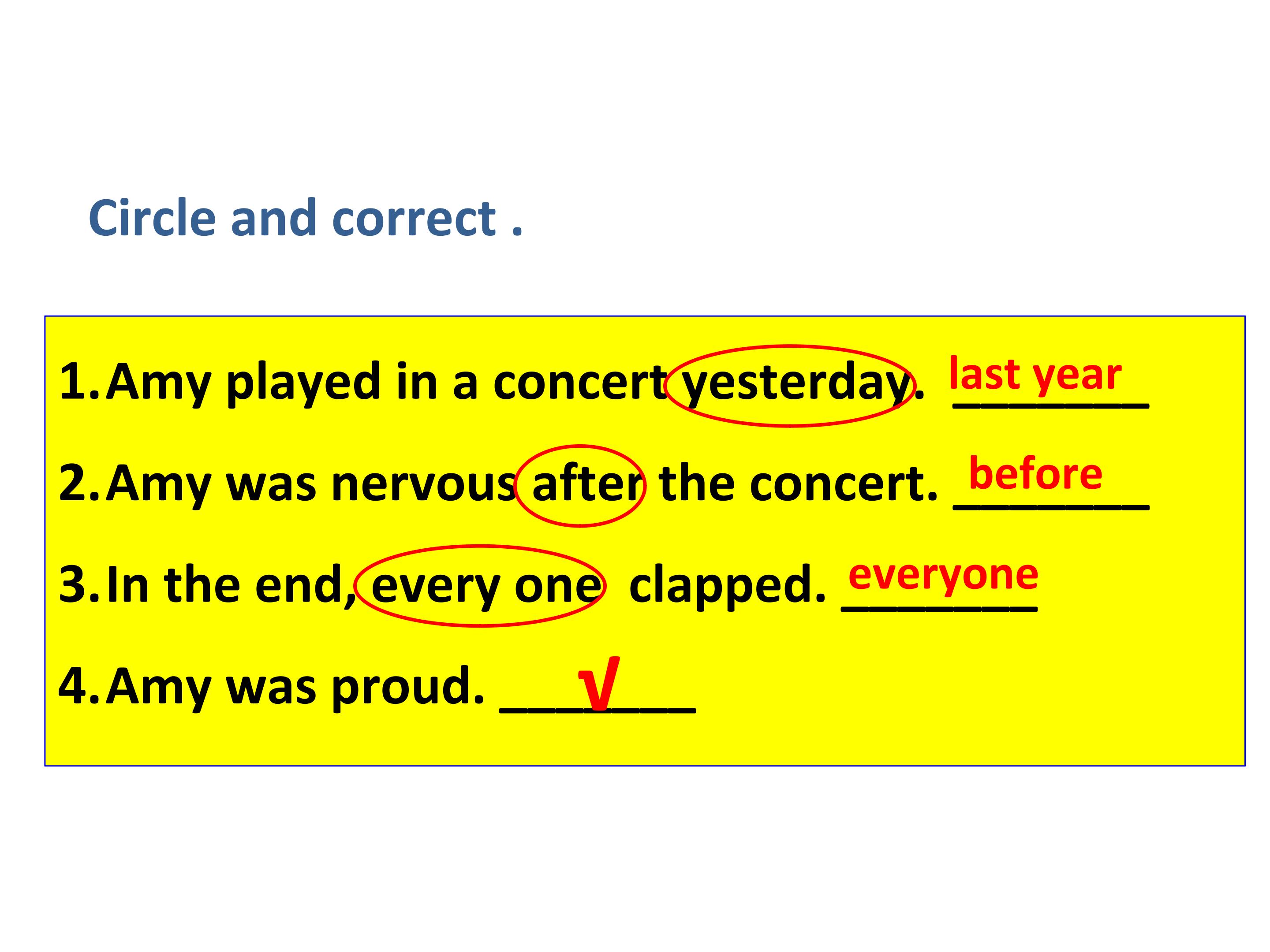 Circle and correct .

1. Amy played in a concert yesterday. last year

2. Amy was nervous after the concert. before

3. In the end, every one clapped. everyone

4. Amy was proud. √